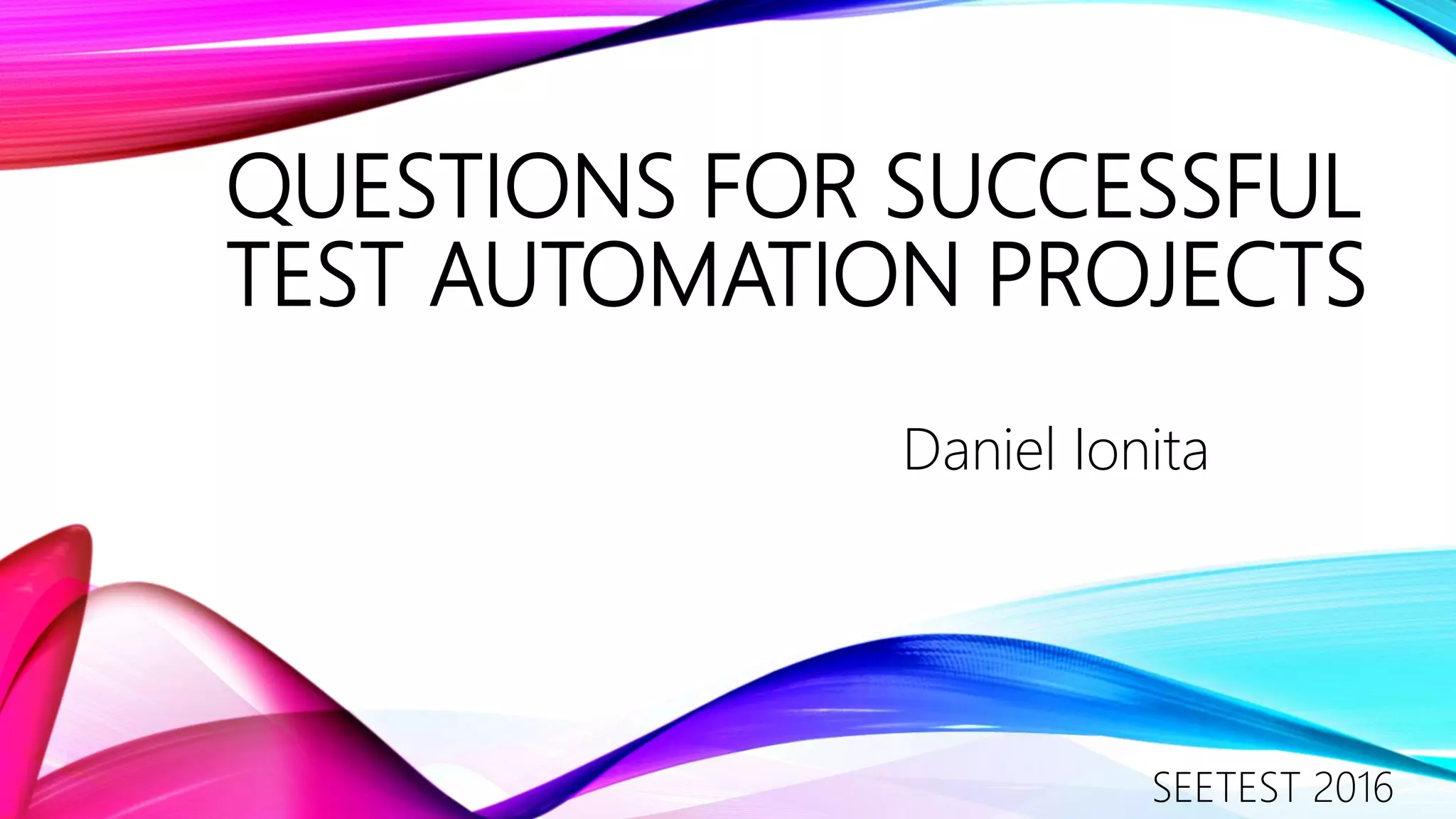 QUESTIONS FOR SUCCESSFUL TEST AUTOMATION PROJECTS

Daniel Ionita

SEETEST 2016